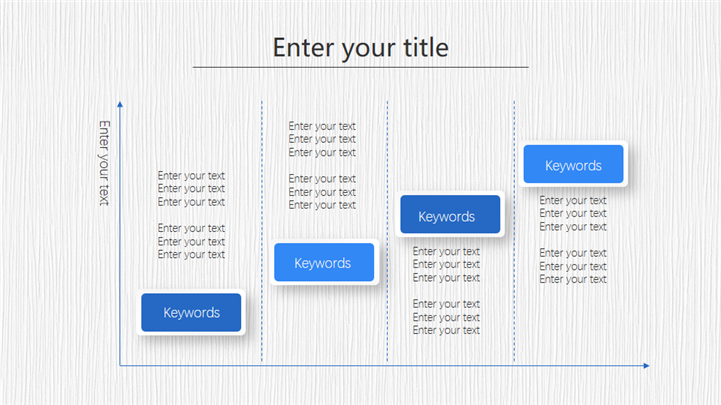 Enter your title

Enter your text

Enter your text
Enter your text
Enter your text

Enter your text
Enter your text
Enter your text

Keywords

Enter your text
Enter your text
Enter your text

Enter your text
Enter your text
Enter your text

Keywords

Keywords

Enter your text
Enter your text
Enter your text

Enter your text
Enter your text
Enter your text

Keywords

Enter your text
Enter your text
Enter your text

Enter your text
Enter your text
Enter your text